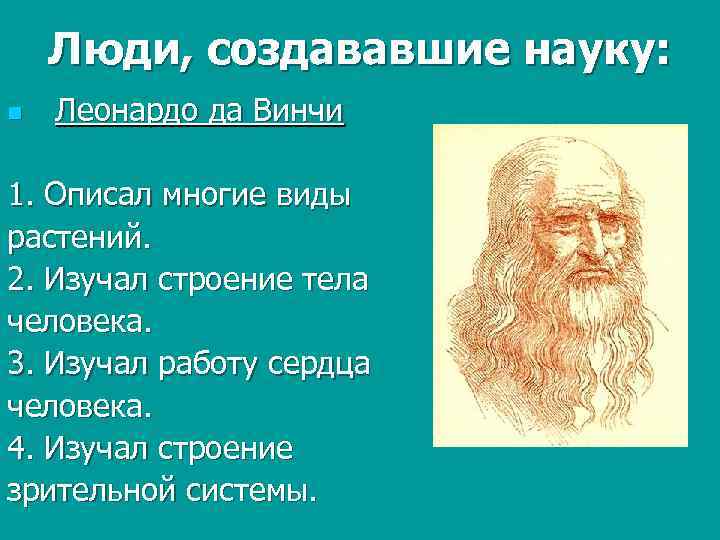 Люди, создававшие науку:

Леонардо да Винчи

1. Описал многие виды растений.
2. Изучал строение тела человека.
3. Изучал работу сердца человека.
4. Изучал строение зрительной системы.